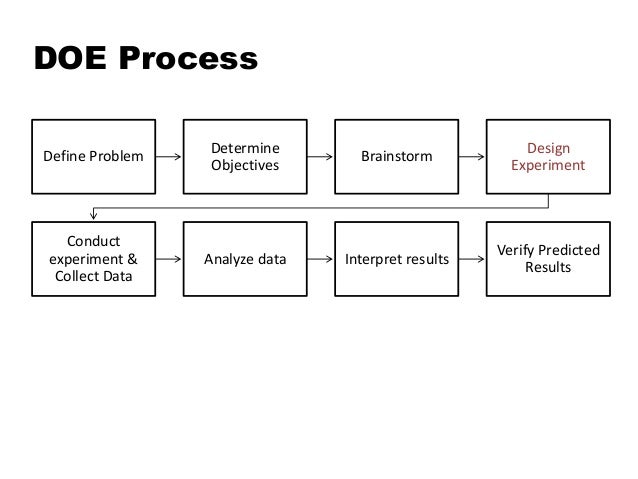 DOE Process

Define Problem

Determine Objectives

Brainstorm

Design Experiment

Conduct experiment & Collect Data

Analyze data

Interpret results

Verify Predicted Results